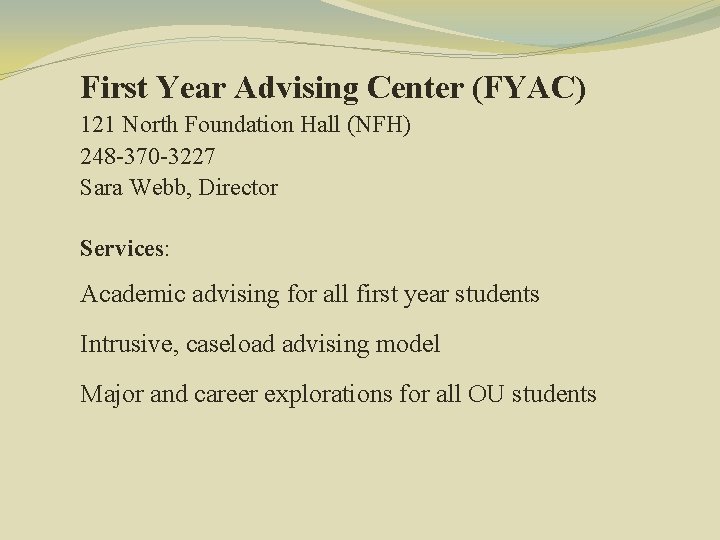 First Year Advising Center (FYAC)
121 North Foundation Hall (NFH)
248-370-3227
Sara Webb, Director

Services:

Academic advising for all first year students

Intrusive, caseload advising model

Major and career explorations for all OU students